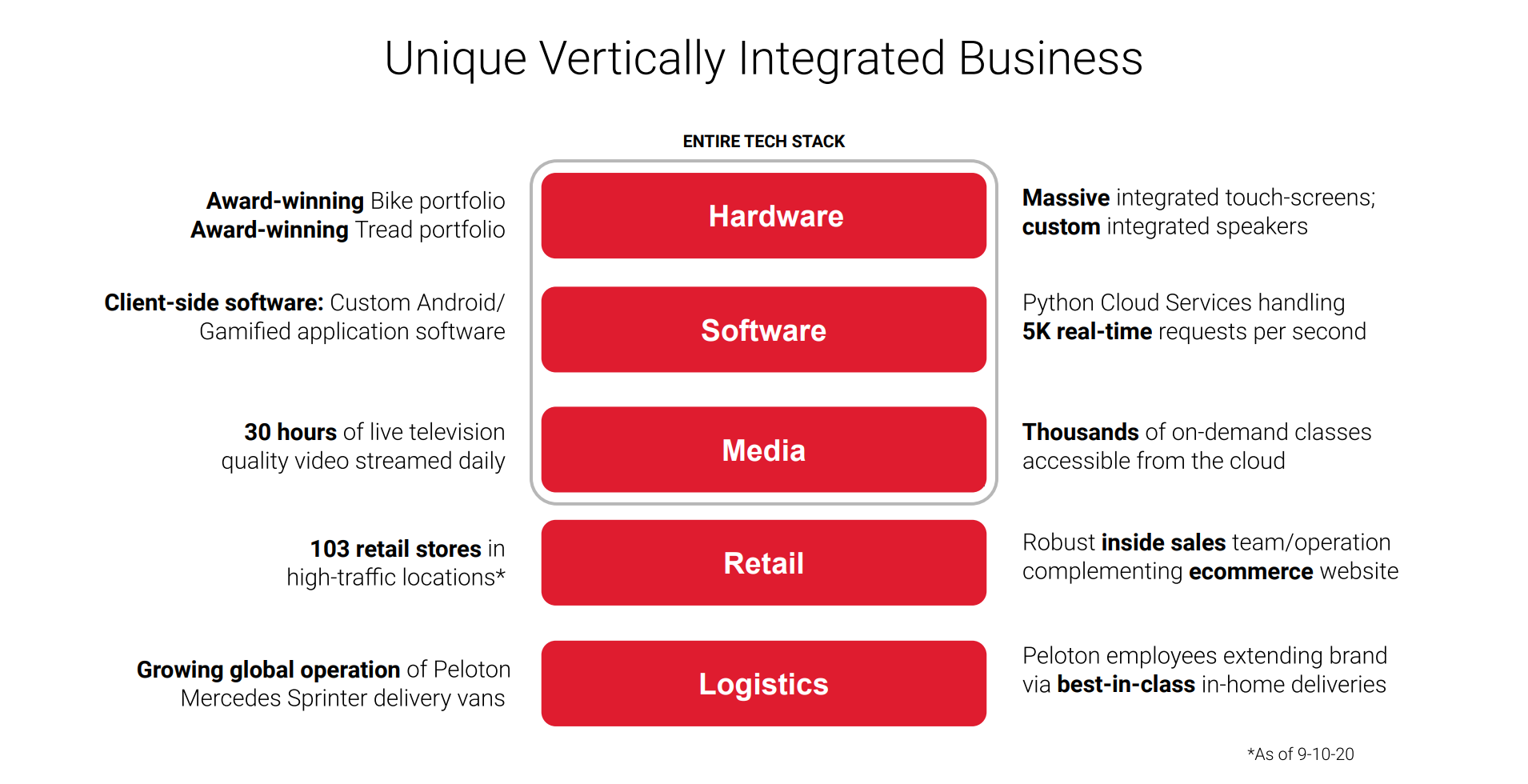 Unique Vertically Integrated Business

ENTIRE TECH STACK

Award-winning Bike portfolio
Award-winning Tread portfolio

Hardware

Massive integrated touch-screens; custom integrated speakers

Client-side software: Custom Android/ Gamified application software

Software

Python Cloud Services handling 5K real-time requests per second

30 hours of live television quality video streamed daily

Media

Thousands of on-demand classes accessible from the cloud

103 retail stores in high-traffic locations*

Retail

Robust inside sales team/operation complementing ecommerce website

Growing global operation of Peloton Mercedes Sprinter delivery vans

Logistics

Peloton employees extending brand via best-in-class in-home deliveries

*As of 9-10-20